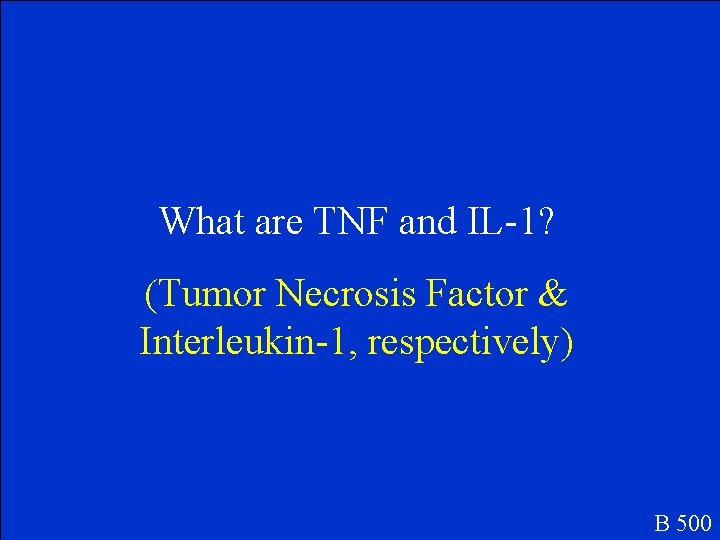 What are TNF and IL-1?

(Tumor Necrosis Factor & Interleukin-1, respectively)

B 500